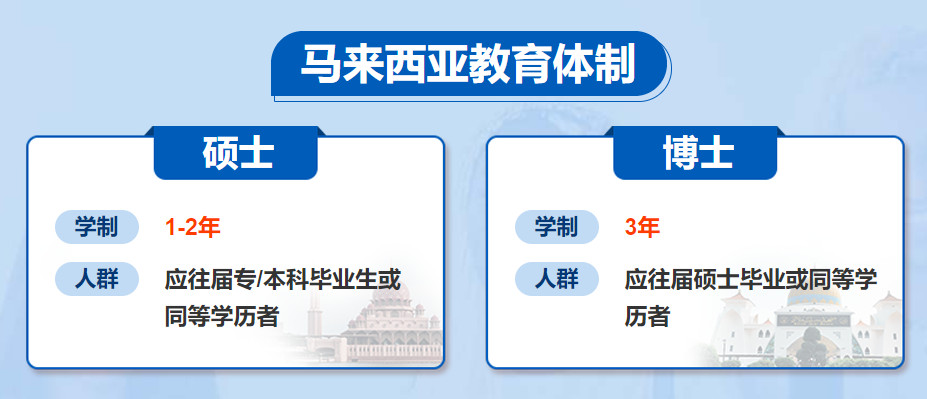 马来西亚教育体制

硕士

学制 1-2年

人群 应往届专/本科毕业生或同等学历者

博士

学制 3年

人群 应往届硕士毕业或同等学历者